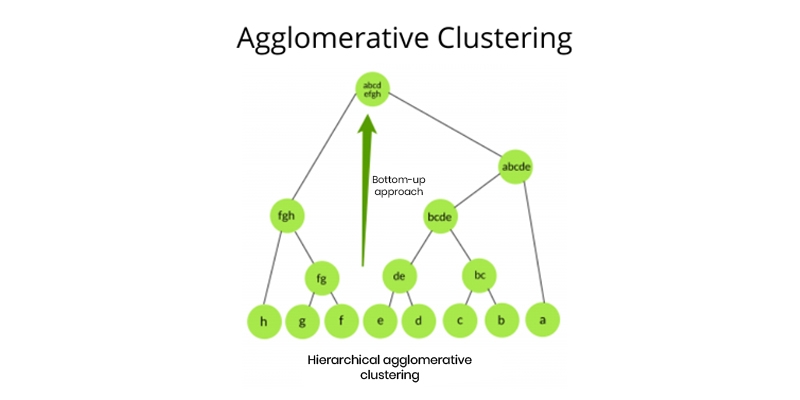 Agglomerative Clustering

abcd efgh

Bottom-up approach

abcde

fgh

bcde

fg

de

bc

h

g

f

e

d

c

b

a

Hierarchical agglomerative clustering